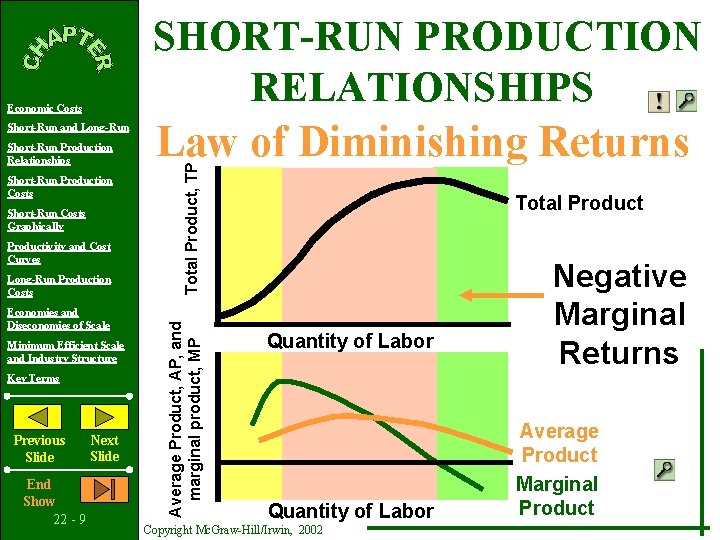 CHAPTER

Economic Costs

Short-Run and Long-Run

Short-Run Production Relationships

Short-Run Production Costs

Short-Run Costs Graphically

Productivity and Cost Curves

Long-Run Production Costs

Economies and Diseconomies of Scale

Minimum Efficient Scale and Industry Structure

Key Terms

Previous Slide

Next Slide

End Show

22 - 9

SHORT-RUN PRODUCTION RELATIONSHIPS

Law of Diminishing Returns

Total Product, TP

Total Product

Negative Marginal Returns

Quantity of Labor

Average Product, AP, and marginal product, MP

Average Product

Marginal Product

Quantity of Labor

Copyright McGraw-Hill/Irwin, 2002